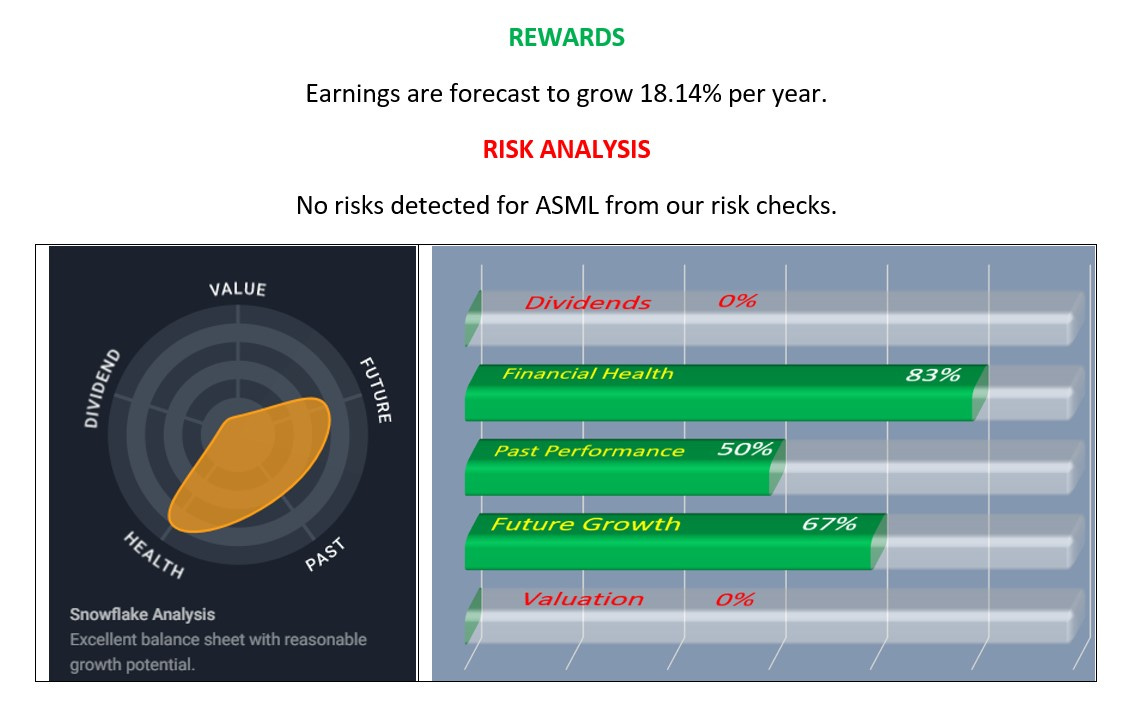 REWARDS

Earnings are forecast to grow 18.14% per year.

RISK ANALYSIS

No risks detected for ASML from our risk checks.

VALUE

FUTURE

PAST

HEALTH

DIVIDEND

Snowflake Analysis

Excellent balance sheet with reasonable growth potential.

Dividends 0%

Financial Health 83%

Past Performance 50%

Future Growth 67%

Valuation 0%